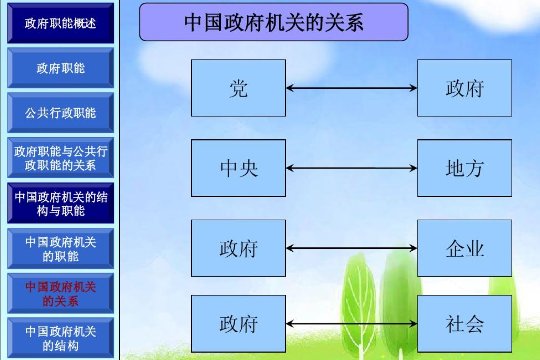 政府职能概述

政府职能

公共行政职能

政府职能与公共行政职能的关系

中国政府机关的结构与职能

中国政府机关的职能

中国政府机关的关系

中国政府机关的结构

中国政府机关的关系

党

政府

中央

地方

政府

企业

政府

社会